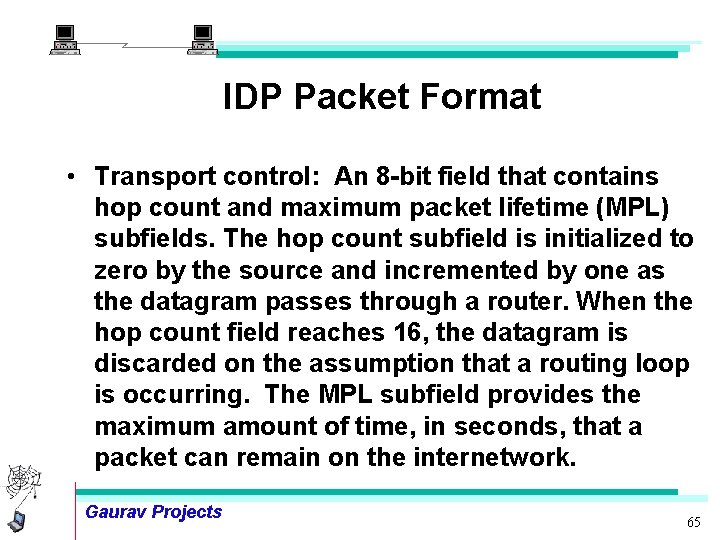 IDP Packet Format

• Transport control: An 8-bit field that contains hop count and maximum packet lifetime (MPL) subfields. The hop count subfield is initialized to zero by the source and incremented by one as the datagram passes through a router. When the hop count field reaches 16, the datagram is discarded on the assumption that a routing loop is occurring. The MPL subfield provides the maximum amount of time, in seconds, that a packet can remain on the internetwork.

Gaurav Projects

65